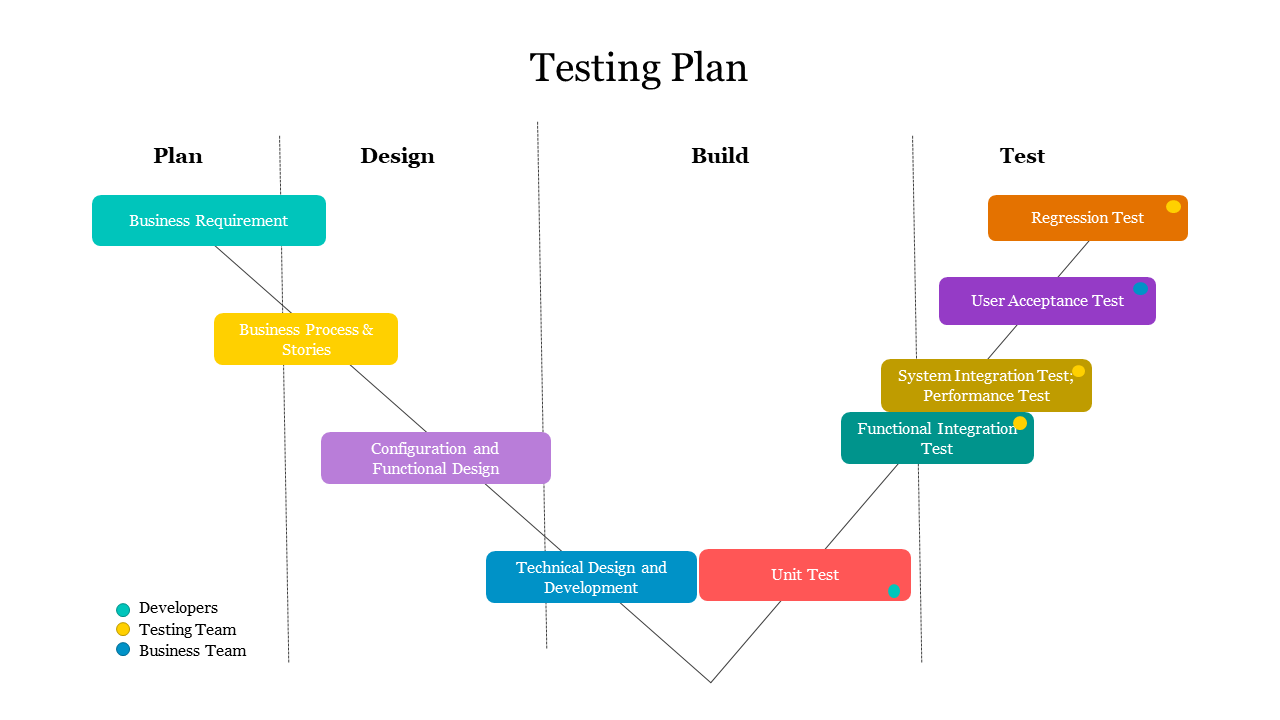 Testing Plan

Plan

Design

Build

Test

Business Requirement

Business Process & Stories

Configuration and Functional Design

Technical Design and Development

Unit Test

Functional Integration Test

System Integration Test; Performance Test

User Acceptance Test

Regression Test

Developers
Testing Team
Business Team